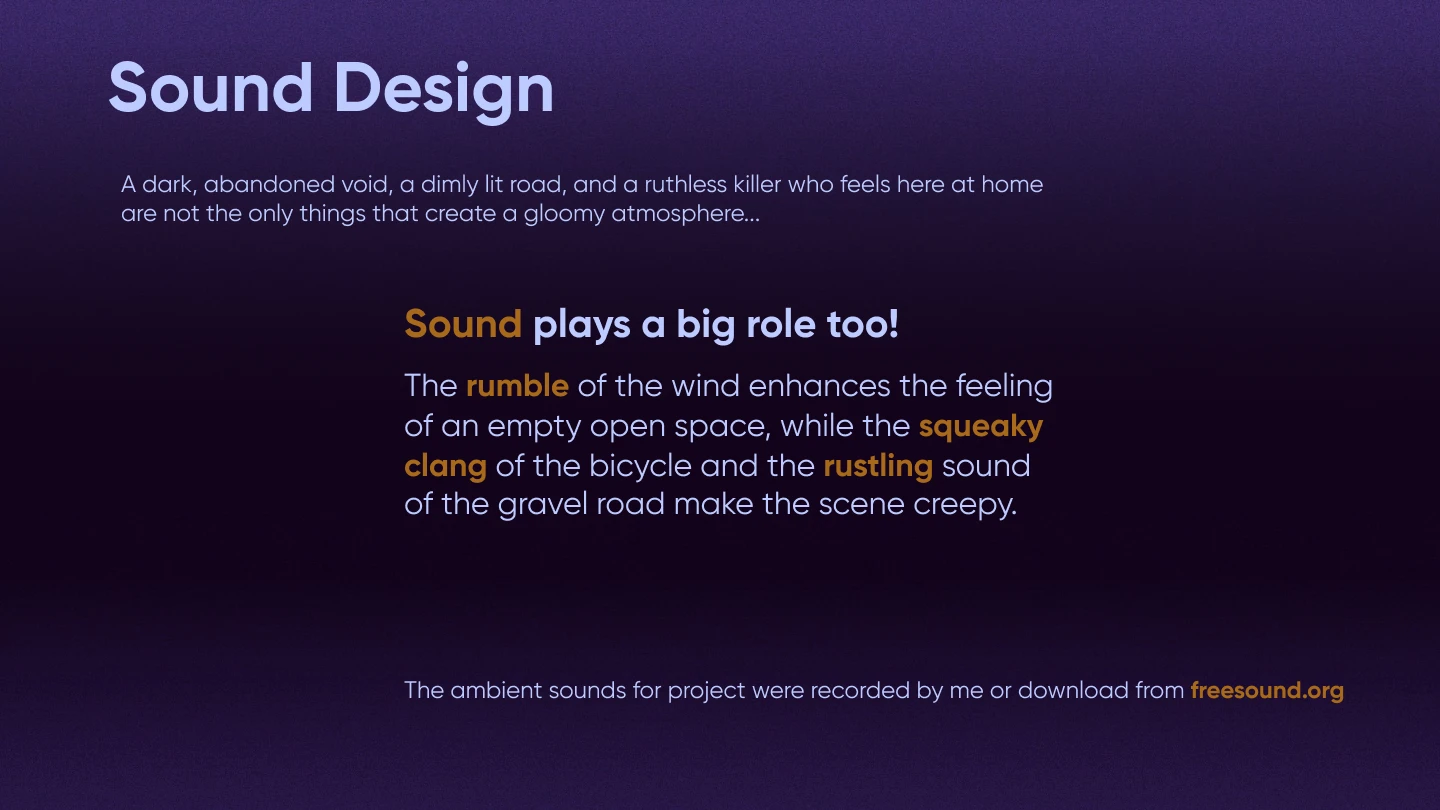 Sound Design

A dark, abandoned void, a dimly lit road, and a ruthless killer who feels here at home are not the only things that create a gloomy atmosphere...

Sound plays a big role too!

The rumble of the wind enhances the feeling of an empty open space, while the squeaky clang of the bicycle and the rustling sound of the gravel road make the scene creepy.

The ambient sounds for project were recorded by me or download from freesound.org